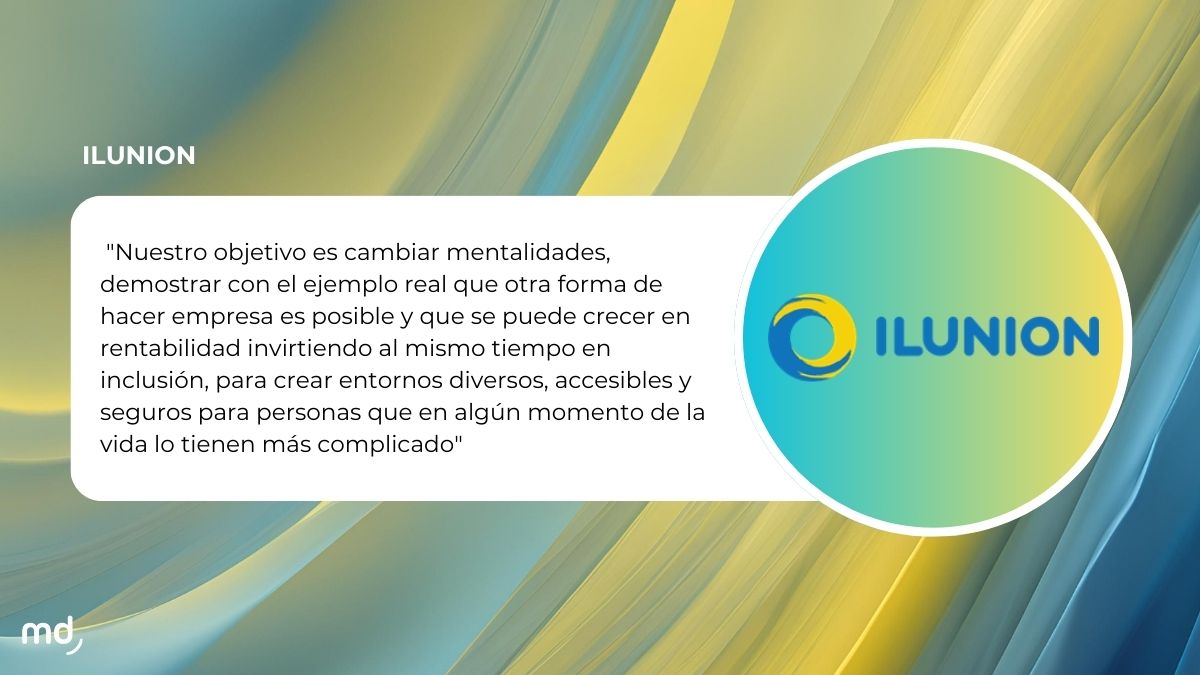 ILUNION

"Nuestro objetivo es cambiar mentalidades, demostrar con el ejemplo real que otra forma de hacer empresa es posible y que se puede crecer en rentabilidad invirtiendo al mismo tiempo en inclusión, para crear entornos diversos, accesibles y seguros para personas que en algún momento de la vida lo tienen más complicado"

ILUNION

md